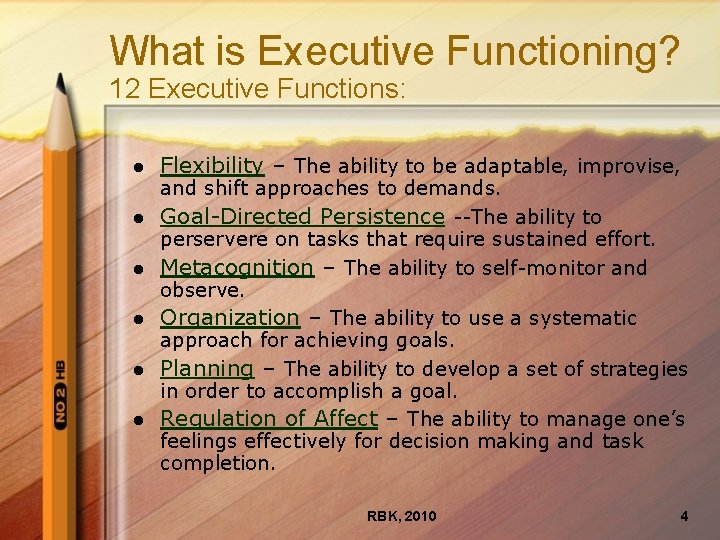 What is Executive Functioning?
12 Executive Functions:

- Flexibility – The ability to be adaptable, improvise, and shift approaches to demands.
- Goal-Directed Persistence --The ability to perservere on tasks that require sustained effort.
- Metacognition – The ability to self-monitor and observe.
- Organization – The ability to use a systematic approach for achieving goals.
- Planning – The ability to develop a set of strategies in order to accomplish a goal.
- Regulation of Affect – The ability to manage one's feelings effectively for decision making and task completion.

NO 2 HB

RBK, 2010

4